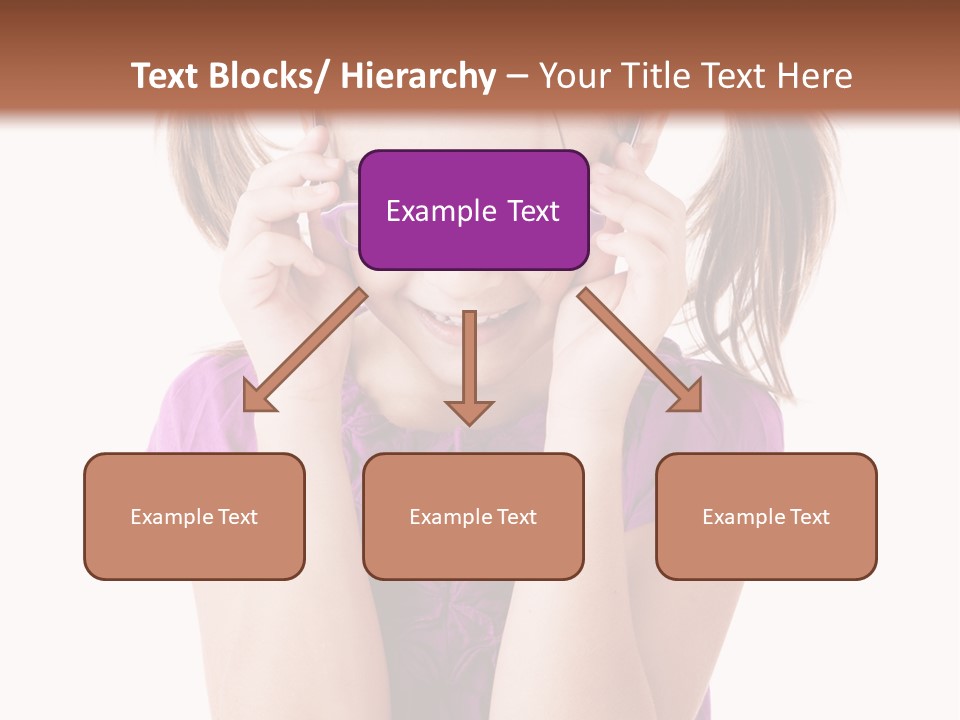 Text Blocks/ Hierarchy – Your Title Text Here

Example Text

Example Text

Example Text

Example Text